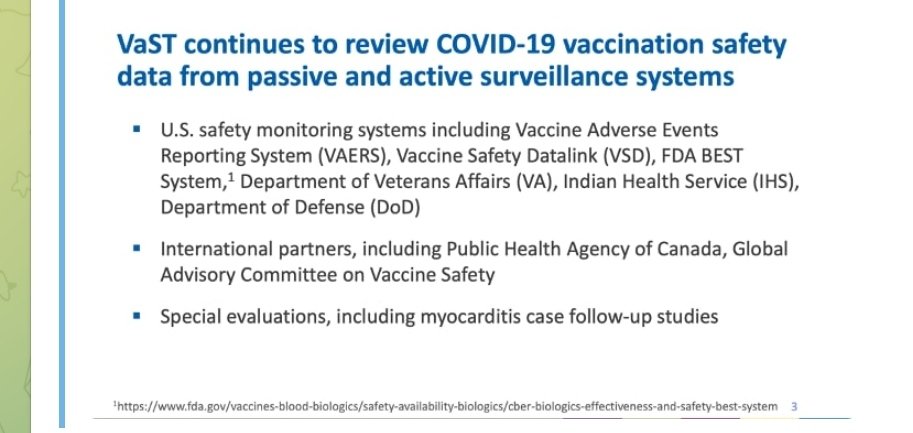 VaST continues to review COVID-19 vaccination safety data from passive and active surveillance systems

▪ U.S. safety monitoring systems including Vaccine Adverse Events Reporting System (VAERS), Vaccine Safety Datalink (VSD), FDA BEST System,$^1$ Department of Veterans Affairs (VA), Indian Health Service (IHS), Department of Defense (DoD)

▪ International partners, including Public Health Agency of Canada, Global Advisory Committee on Vaccine Safety

▪ Special evaluations, including myocarditis case follow-up studies

$^1$https://www.fda.gov/vaccines-blood-biologics/safety-availability-biologics/cber-biologics-effectiveness-and-safety-best-system 3